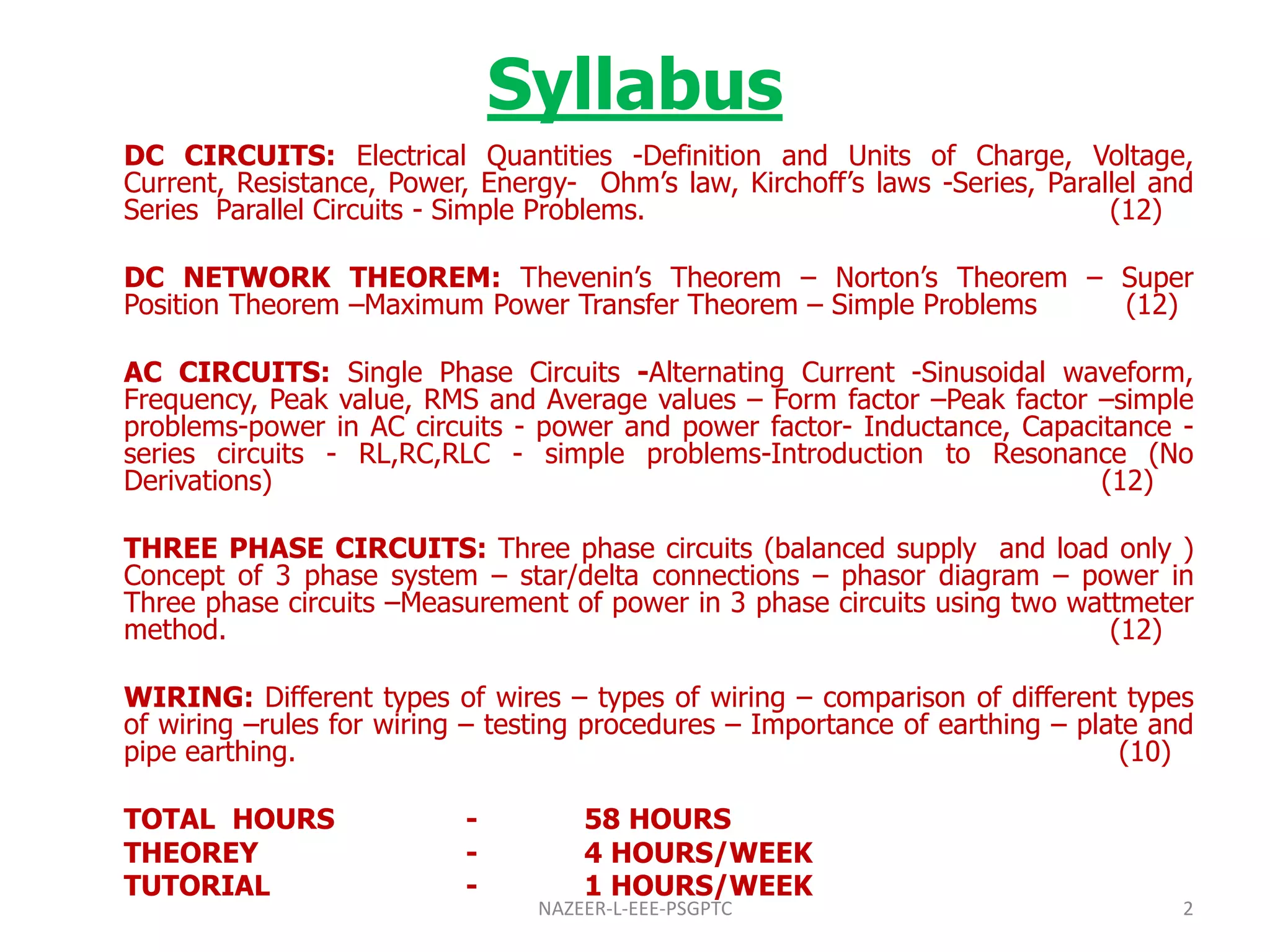 Syllabus

DC CIRCUITS: Electrical Quantities -Definition and Units of Charge, Voltage, Current, Resistance, Power, Energy- Ohm's law, Kirchoff's laws -Series, Parallel and Series Parallel Circuits - Simple Problems. (12)

DC NETWORK THEOREM: Thevenin's Theorem – Norton's Theorem – Super Position Theorem –Maximum Power Transfer Theorem – Simple Problems (12)

AC CIRCUITS: Single Phase Circuits -Alternating Current -Sinusoidal waveform, Frequency, Peak value, RMS and Average values – Form factor –Peak factor –simple problems-power in AC circuits - power and power factor- Inductance, Capacitance - series circuits - RL,RC,RLC - simple problems-Introduction to Resonance (No Derivations) (12)

THREE PHASE CIRCUITS: Three phase circuits (balanced supply and load only ) Concept of 3 phase system – star/delta connections – phasor diagram – power in Three phase circuits –Measurement of power in 3 phase circuits using two wattmeter method. (12)

WIRING: Different types of wires – types of wiring – comparison of different types of wiring –rules for wiring – testing procedures – Importance of earthing – plate and pipe earthing. (10)

TOTAL HOURS - 58 HOURS
THEOREY - 4 HOURS/WEEK
TUTORIAL - 1 HOURS/WEEK

NAZEER-L-EEE-PSGPTC 2